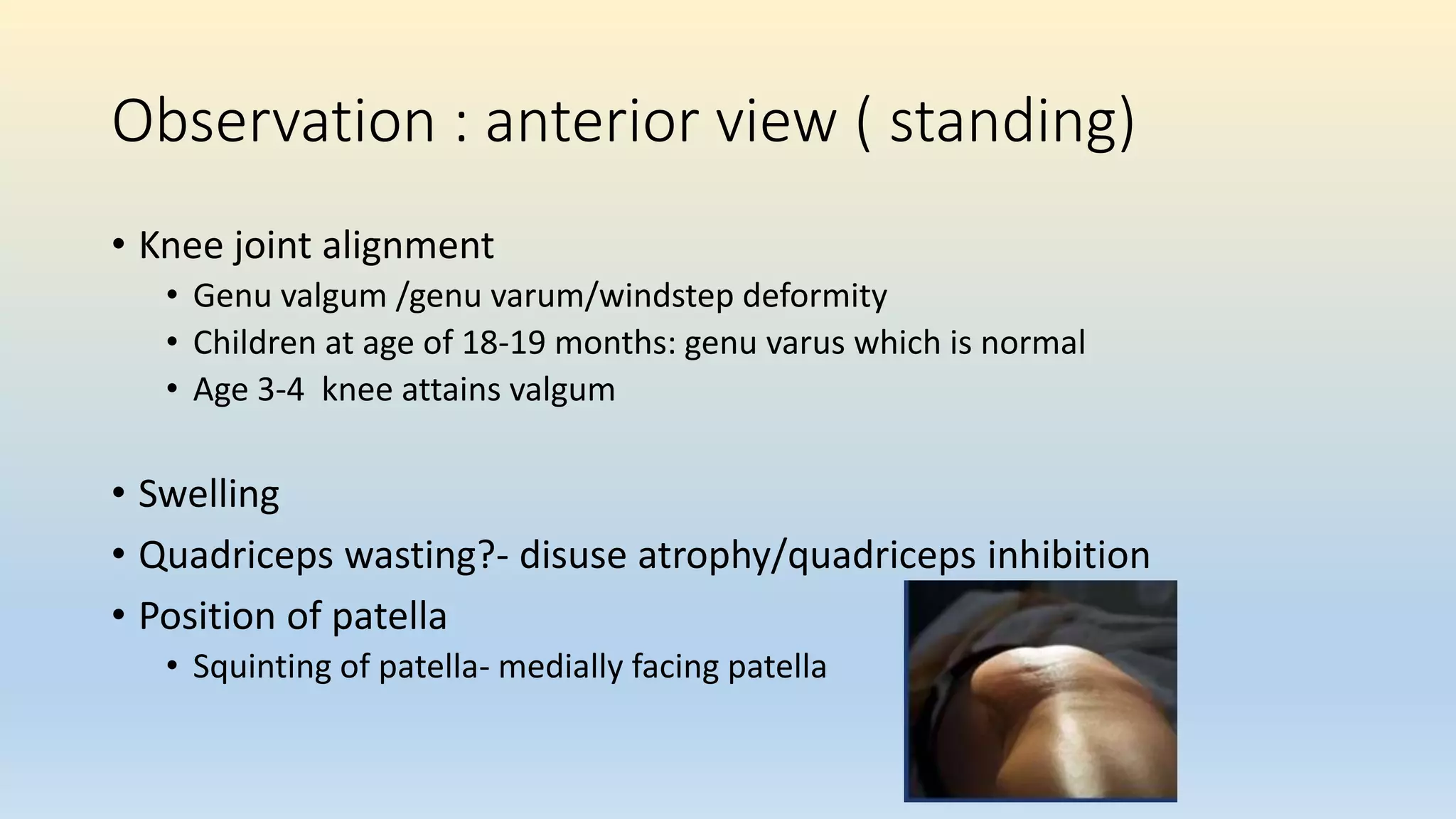 Observation : anterior view ( standing)

• Knee joint alignment
  • Genu valgum /genu varum/windstep deformity
  • Children at age of 18-19 months: genu varus which is normal
  • Age 3-4  knee attains valgum

• Swelling
• Quadriceps wasting?- disuse atrophy/quadriceps inhibition
• Position of patella
  • Squinting of patella- medially facing patella